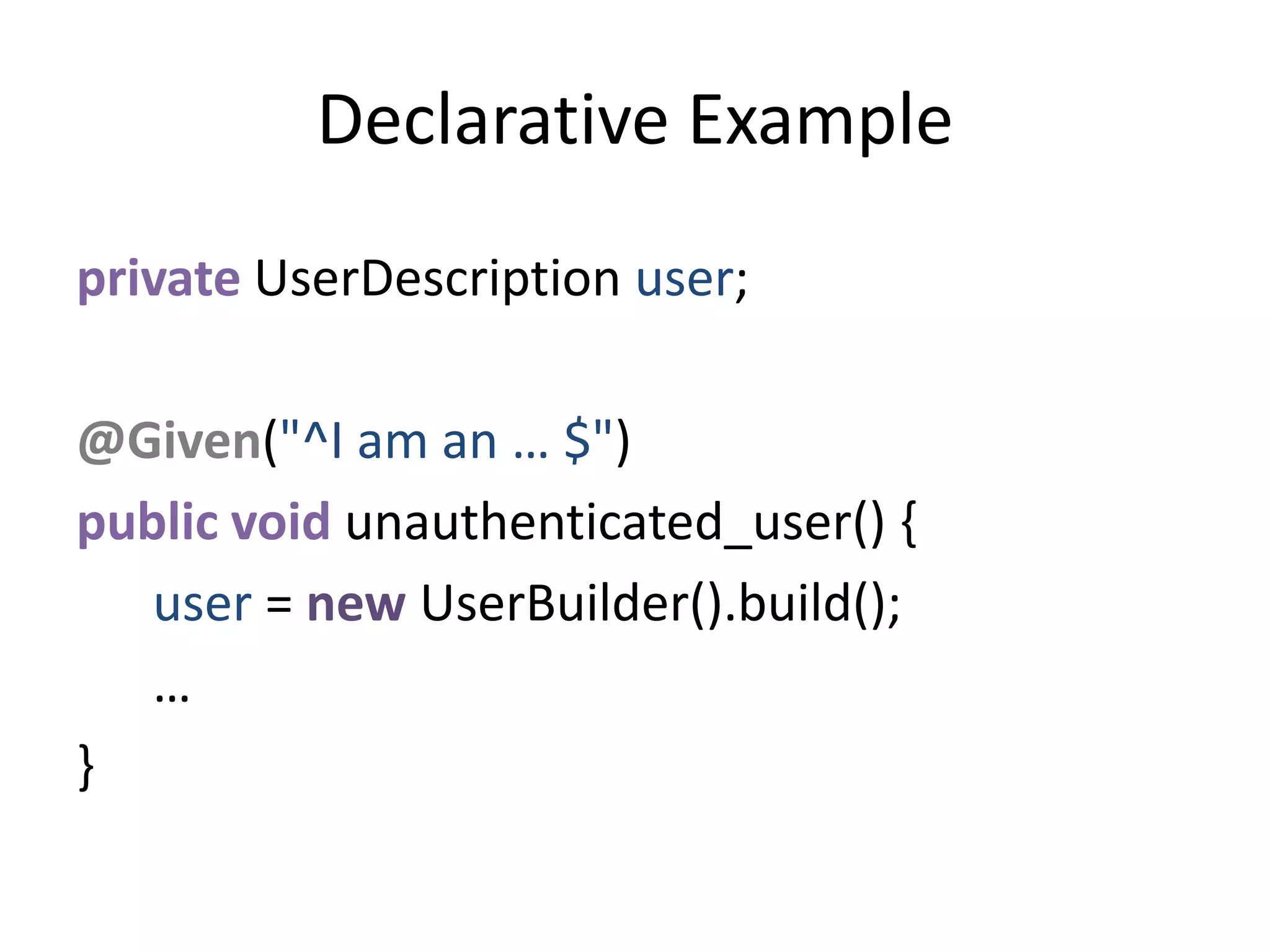 Declarative Example

private UserDescription user;

@Given("^I am an … $")
public void unauthenticated_user() {
user = new UserBuilder().build();
…
}